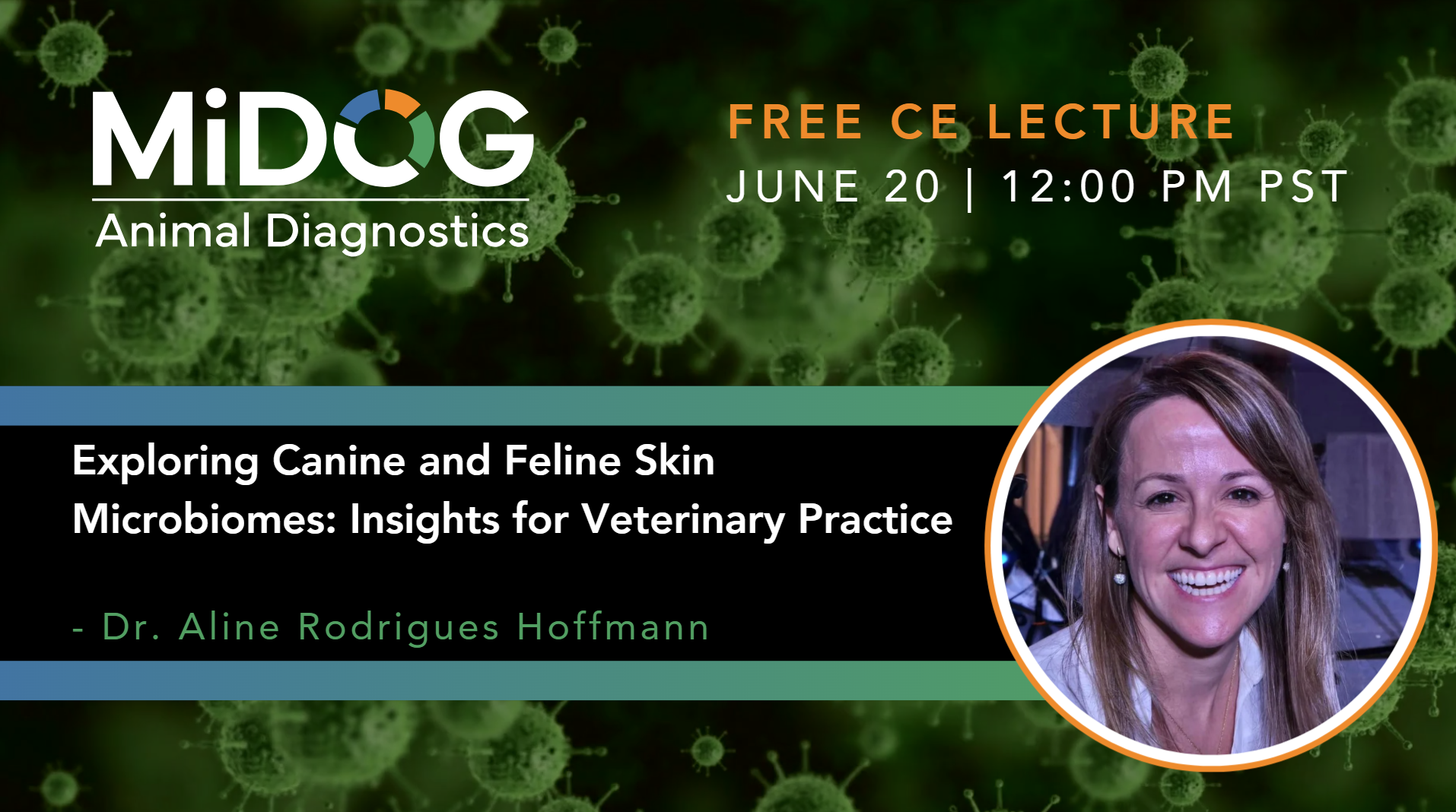 MiDOG
Animal Diagnostics

FREE CE LECTURE
JUNE 20 | 12:00 PM PST

Exploring Canine and Feline Skin Microbiomes: Insights for Veterinary Practice

- Dr. Aline Rodrigues Hoffmann